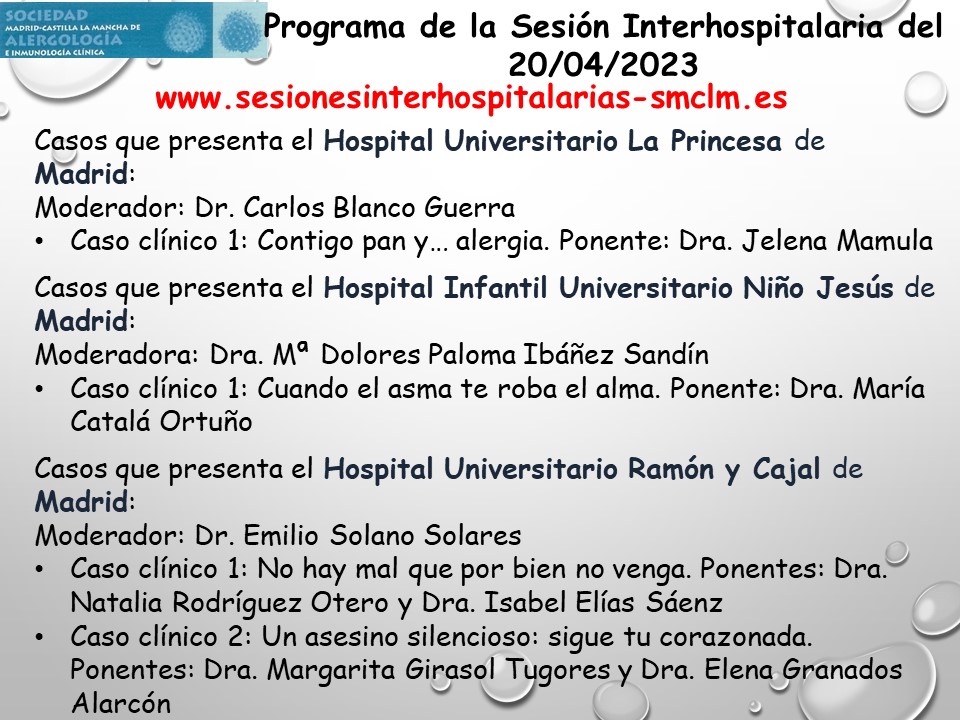 SOCIEDAD
MADRID-CASTILLA LA MANCHA DE
ALERGOLOGÍA
E INMUNOLOGÍA CLÍNICA

Programa de la Sesión Interhospitalaria del 20/04/2023

www.sesionesinterhospitalarias-smclm.es

Casos que presenta el Hospital Universitario La Princesa de Madrid:
Moderador: Dr. Carlos Blanco Guerra
• Caso clínico 1: Contigo pan y… alergia. Ponente: Dra. Jelena Mamula

Casos que presenta el Hospital Infantil Universitario Niño Jesús de Madrid:
Moderadora: Dra. Mª Dolores Paloma Ibáñez Sandín
• Caso clínico 1: Cuando el asma te roba el alma. Ponente: Dra. María Catalá Ortuño

Casos que presenta el Hospital Universitario Ramón y Cajal de Madrid:
Moderador: Dr. Emilio Solano Solares
• Caso clínico 1: No hay mal que por bien no venga. Ponentes: Dra. Natalia Rodríguez Otero y Dra. Isabel Elías Sáenz
• Caso clínico 2: Un asesino silencioso: sigue tu corazonada. Ponentes: Dra. Margarita Girasol Tugores y Dra. Elena Granados Alarcón